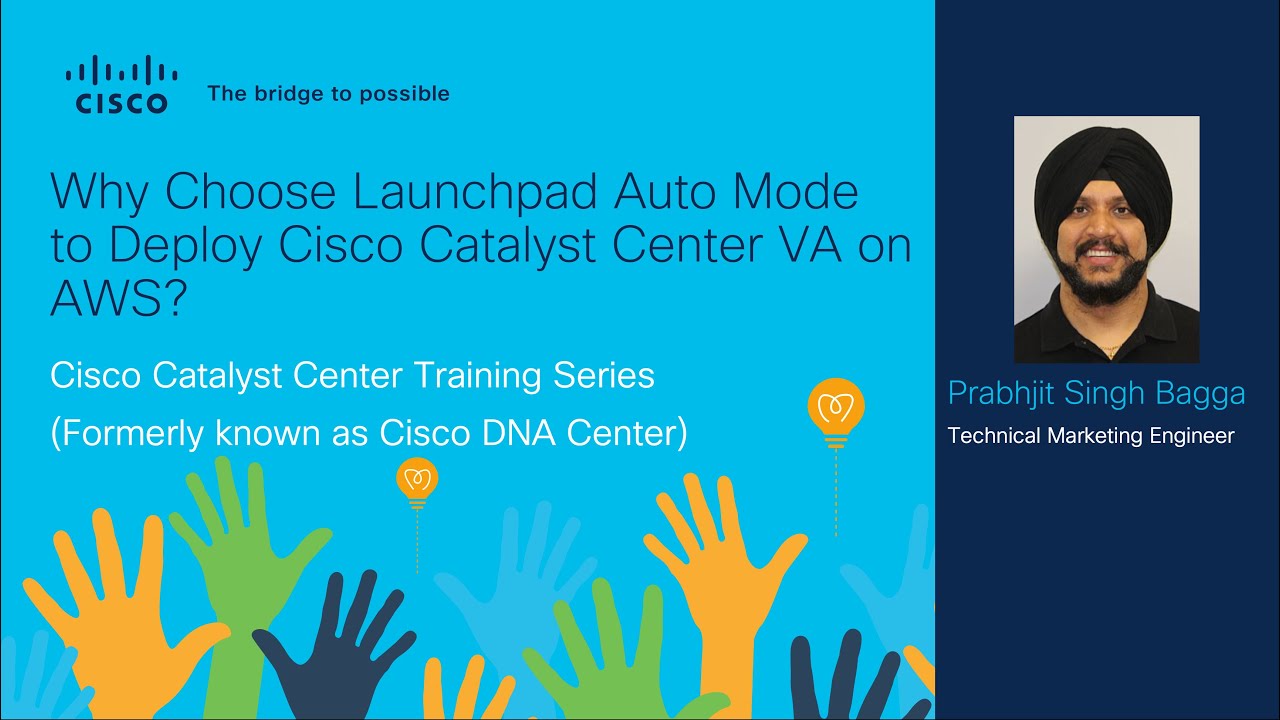 CISCO The bridge to possible

Why Choose Launchpad Auto Mode to Deploy Cisco Catalyst Center VA on AWS?

Cisco Catalyst Center Training Series

(Formerly known as Cisco DNA Center)

Prabhjit Singh Bagga

Technical Marketing Engineer